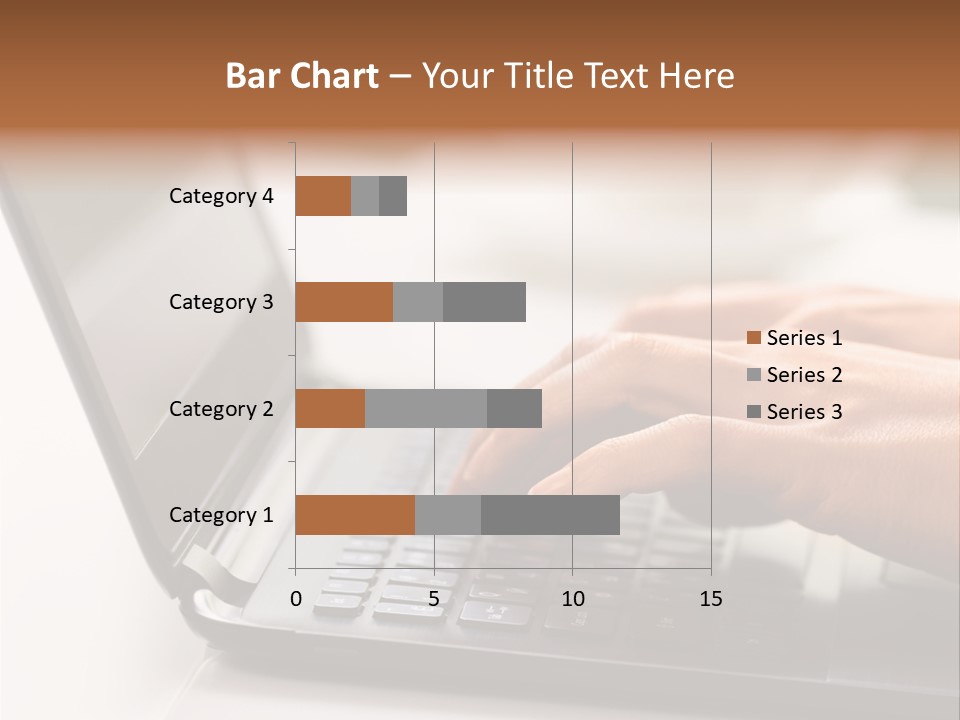 Bar Chart – Your Title Text Here

Category 4
Category 3
Category 2
Category 1

0
5
10
15

Series 1
Series 2
Series 3